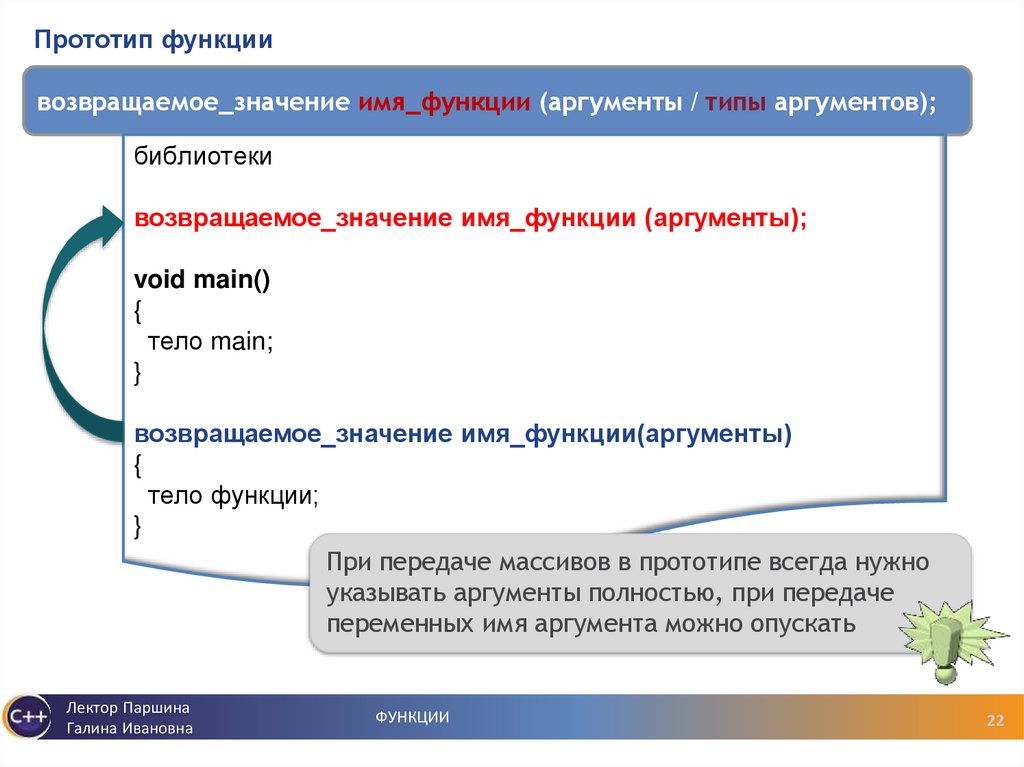 Прототип функции

возвращаемое_значение имя_функции (аргументы / типы аргументов);

библиотеки

возвращаемое_значение имя_функции (аргументы);

void main()
{
 тело main;
}

возвращаемое_значение имя_функции(аргументы)
{
 тело функции;
}

При передаче массивов в прототипе всегда нужно указывать аргументы полностью, при передаче переменных имя аргумента можно опускать

C++

Лектор Паршина Галина Ивановна

ФУНКЦИИ

22